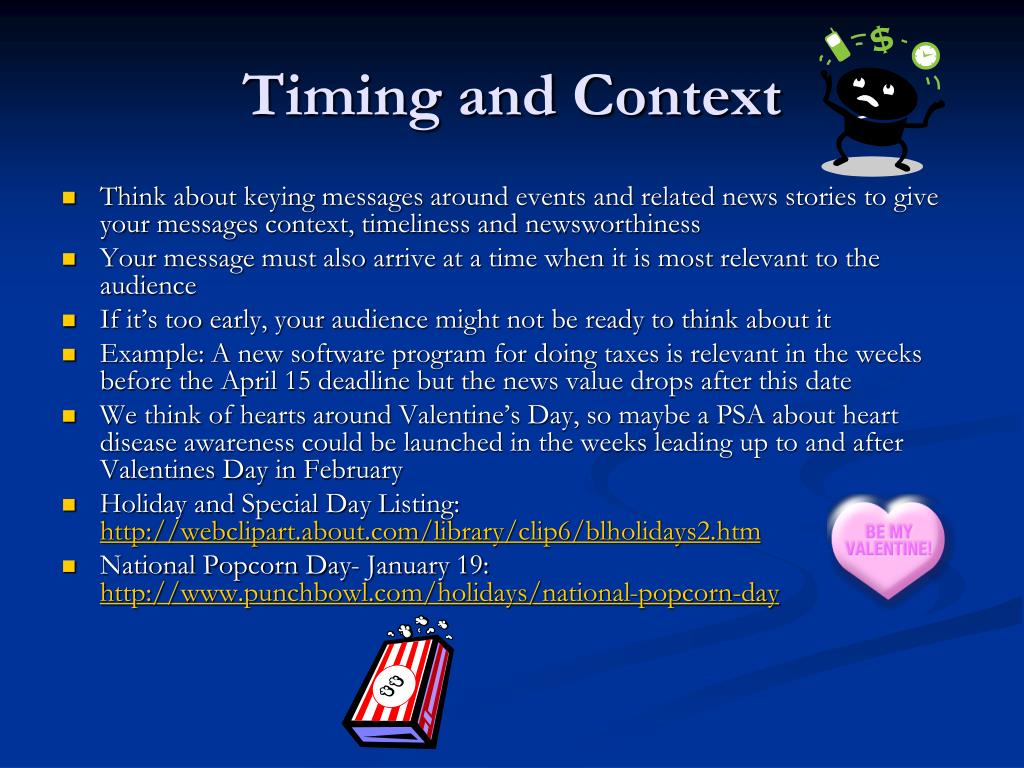 Timing and Context

$

- Think about keying messages around events and related news stories to give your messages context, timeliness and newsworthiness
- Your message must also arrive at a time when it is most relevant to the audience
- If it's too early, your audience might not be ready to think about it
- Example: A new software program for doing taxes is relevant in the weeks before the April 15 deadline but the news value drops after this date
- We think of hearts around Valentine's Day, so maybe a PSA about heart disease awareness could be launched in the weeks leading up to and after Valentines Day in February
- Holiday and Special Day Listing: http://webclipart.about.com/library/clip6/blholidays2.htm
- National Popcorn Day- January 19: http://www.punchbowl.com/holidays/national-popcorn-day

BE MY VALENTINE!